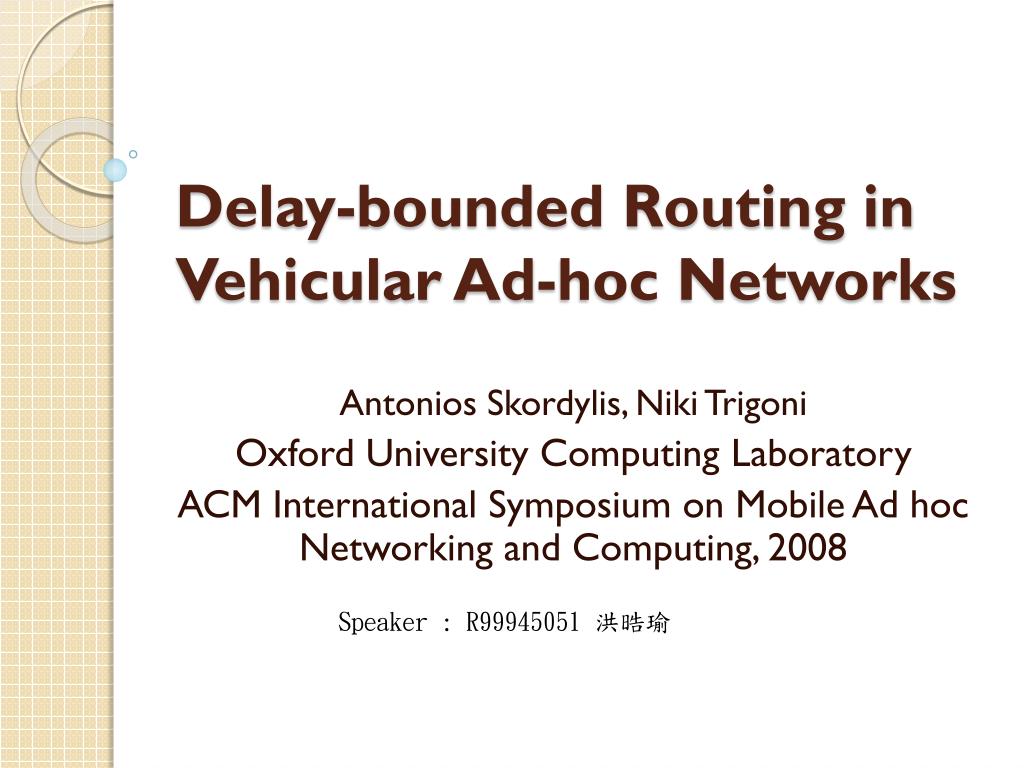 Delay-bounded Routing in Vehicular Ad-hoc Networks

Antonios Skordylis, Niki Trigoni
Oxford University Computing Laboratory
ACM International Symposium on Mobile Ad hoc Networking and Computing, 2008

Speaker : R99945051 洪晧瑜